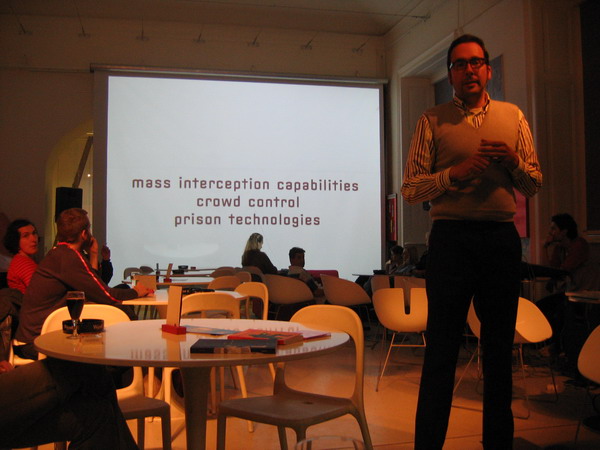 mass interception capabilities
crowd control
prison technologies